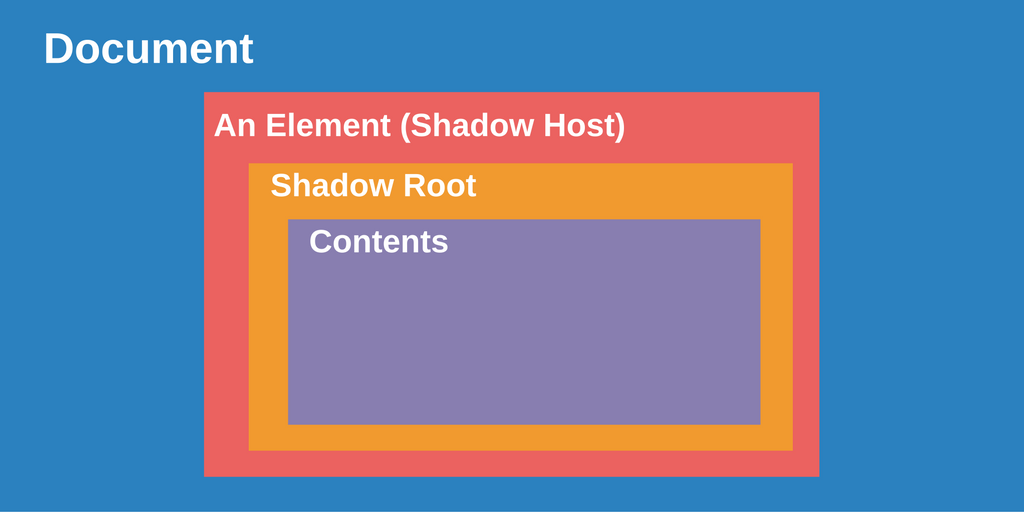 Document

An Element (Shadow Host)

Shadow Root

Contents